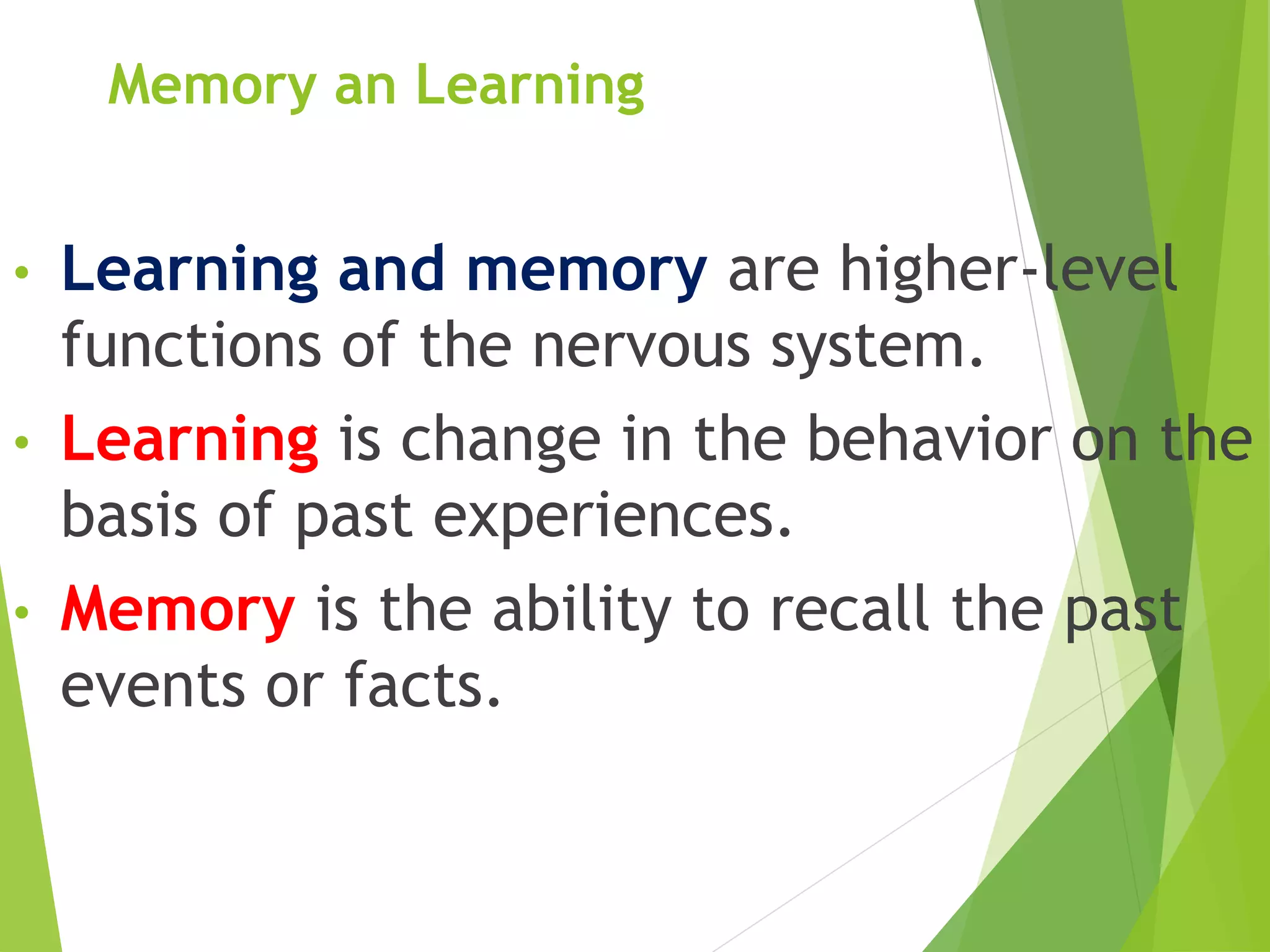 Memory an Learning

• Learning and memory are higher-level functions of the nervous system.

• Learning is change in the behavior on the basis of past experiences.

• Memory is the ability to recall the past events or facts.